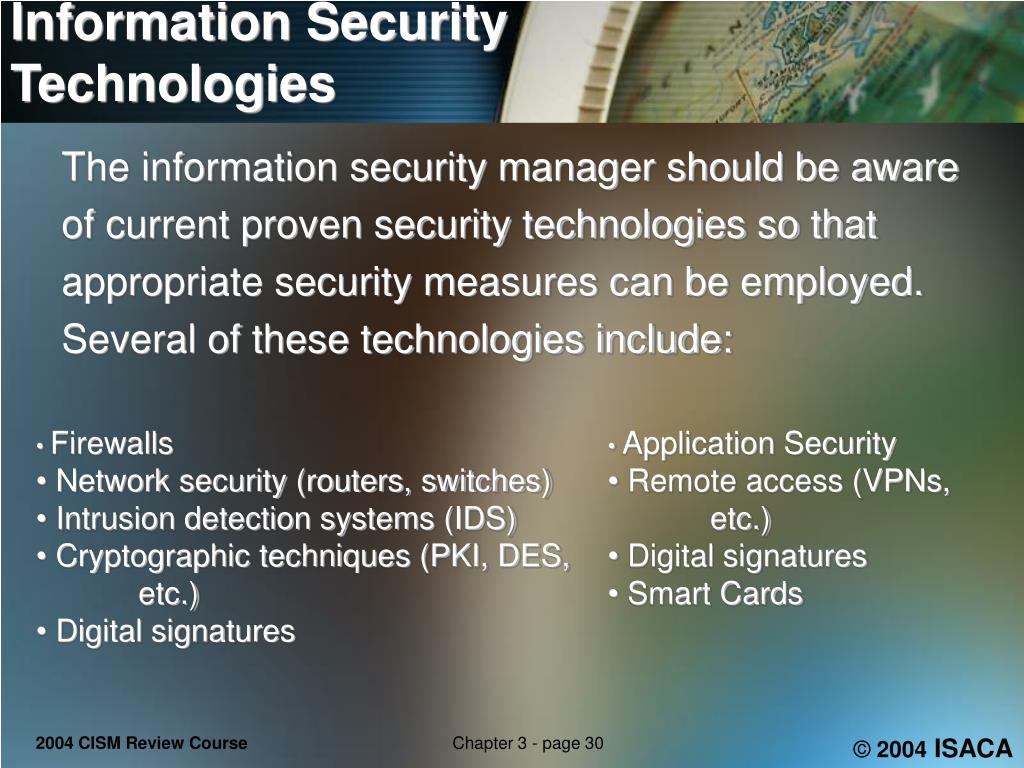 Information Security Technologies

The information security manager should be aware of current proven security technologies so that appropriate security measures can be employed. Several of these technologies include:

• Firewalls
• Network security (routers, switches)
• Intrusion detection systems (IDS)
• Cryptographic techniques (PKI, DES, etc.)
• Digital signatures

• Application Security
• Remote access (VPNs, etc.)
• Digital signatures
• Smart Cards

2004 CISM Review Course

Chapter 3 - page 30

© 2004 ISACA